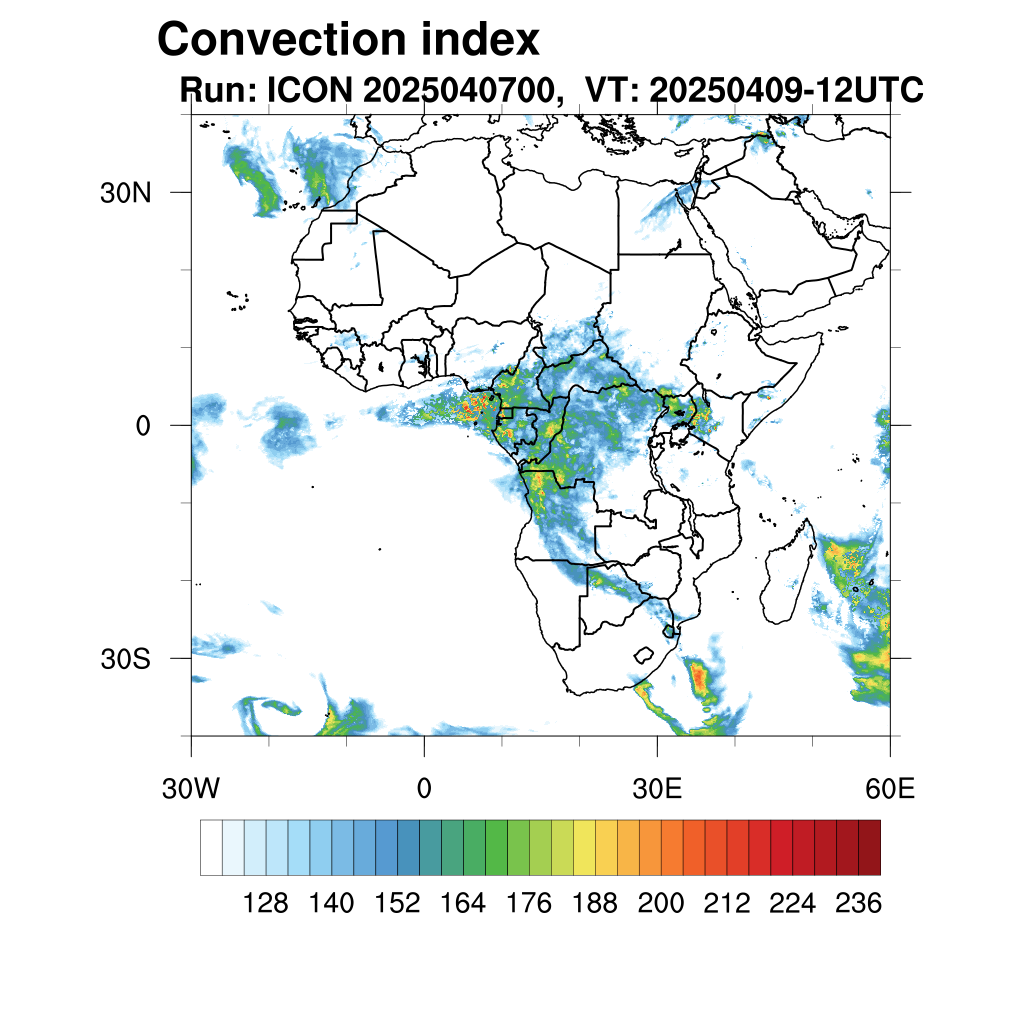 Convection index
Run: ICON 2025040700, VT: 20250409-12UTC

30N
0
30S

30W
0
30E
60E

128 140 152 164 176 188 200 212 224 236